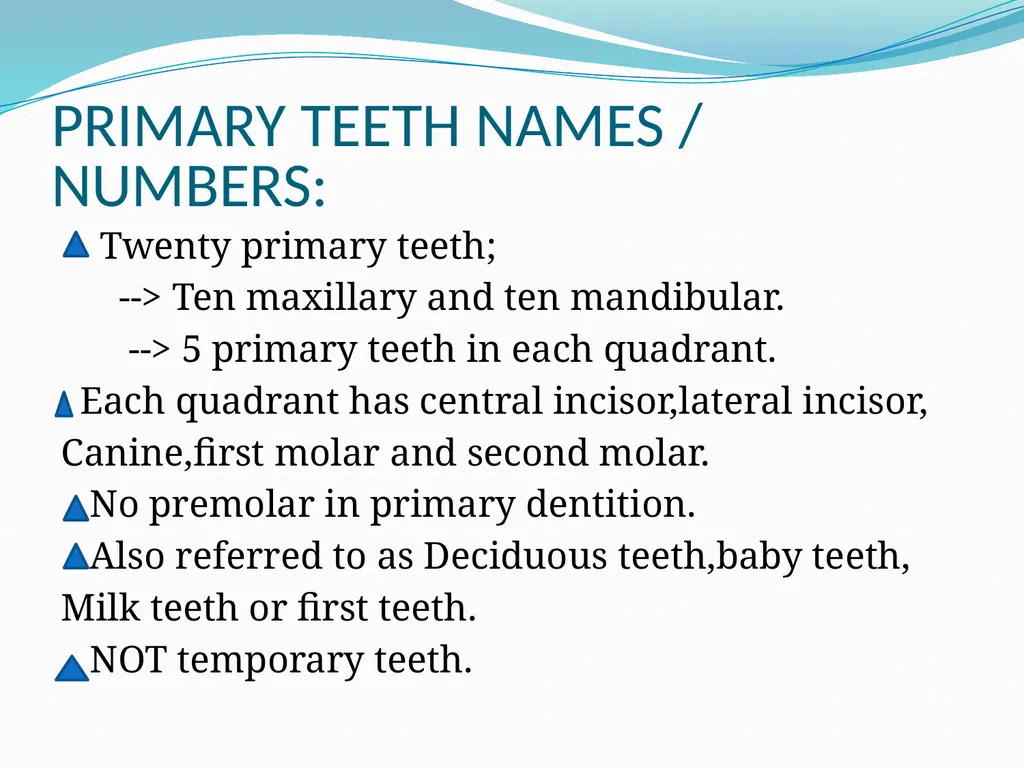 PRIMARY TEETH NAMES / NUMBERS:

Twenty primary teeth;
--> Ten maxillary and ten mandibular.
--> 5 primary teeth in each quadrant.

Each quadrant has central incisor,lateral incisor, Canine,first molar and second molar.

No premolar in primary dentition.

Also referred to as Deciduous teeth,baby teeth, Milk teeth or first teeth.

NOT temporary teeth.